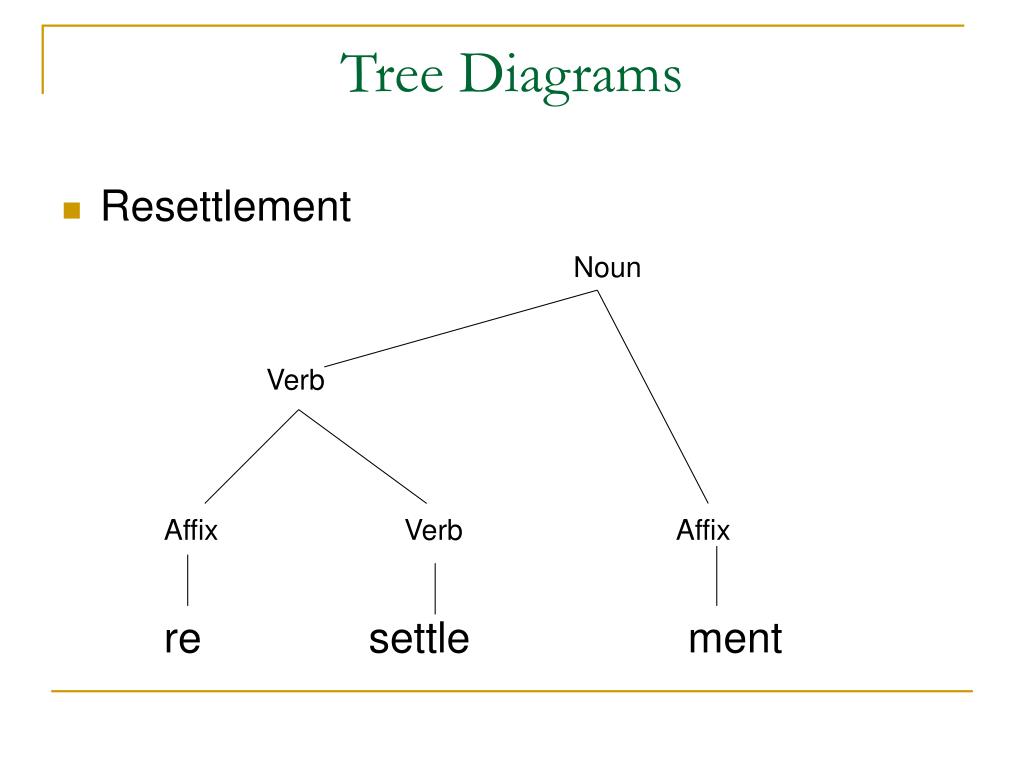 Tree Diagrams

Resettlement

Noun

Verb

Affix

Verb

Affix

re

settle

ment